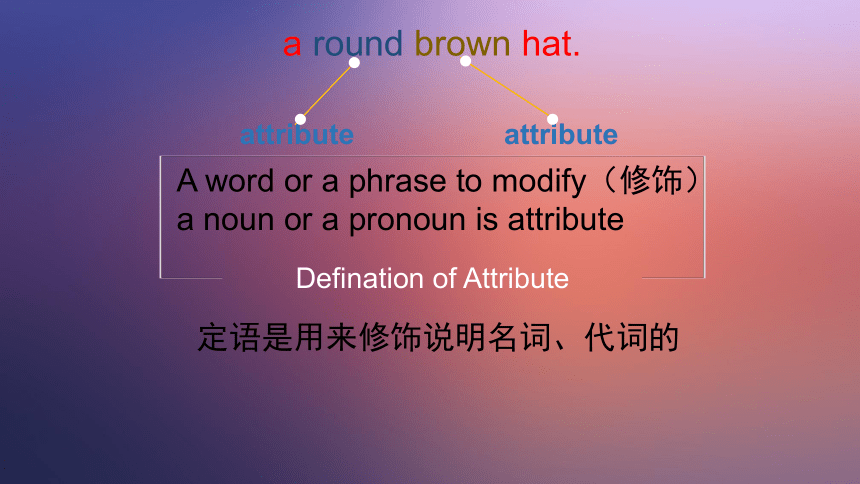 a round brown hat.

attribute

attribute

A word or a phrase to modify（修饰）a noun or a pronoun is attribute

Defination of Attribute

定语是用来修饰说明名词、代词的